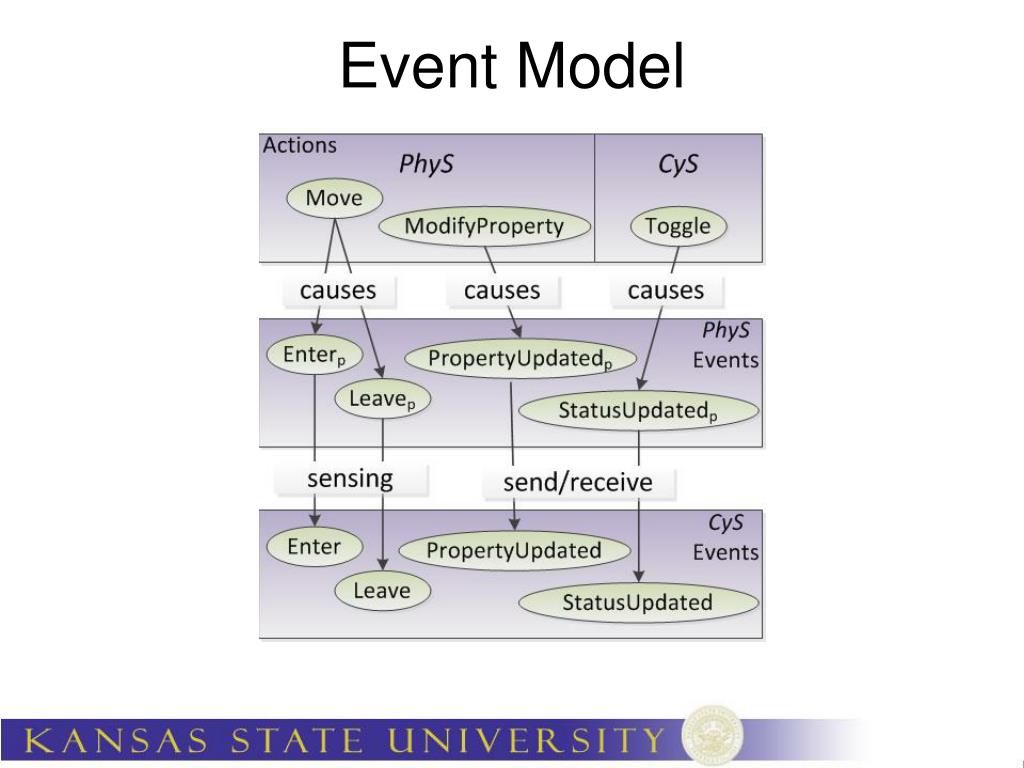 Event Model

Actions

PhyS

CyS

Move

ModifyProperty

Toggle

causes

causes

causes

PhyS Events

Enter$_p$

PropertyUpdated$_p$

Leave$_p$

StatusUpdated$_p$

sensing

send/receive

CyS Events

Enter

PropertyUpdated

Leave

StatusUpdated

KANSAS STATE UNIVERSITY